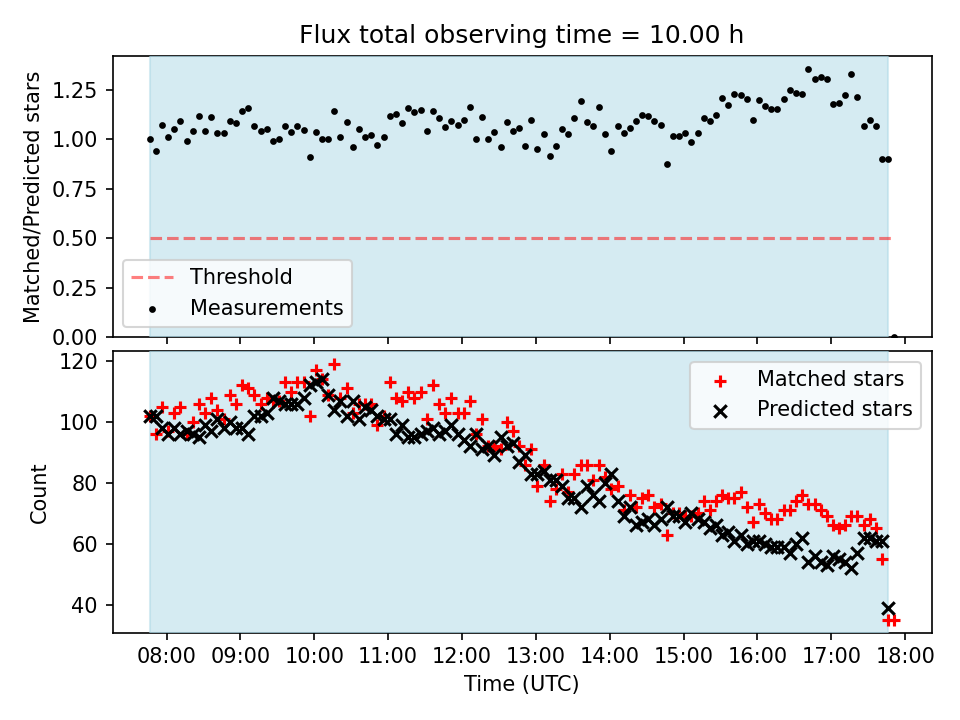 Flux total observing time = 10.00 h

Matched/Predicted stars

1.25
1.00
0.75
0.50
0.25
0.00

Threshold
Measurements

Count

120
100
80
60
40

Matched stars
Predicted stars

08:00 09:00 10:00 11:00 12:00 13:00 14:00 15:00 16:00 17:00 18:00

Time (UTC)